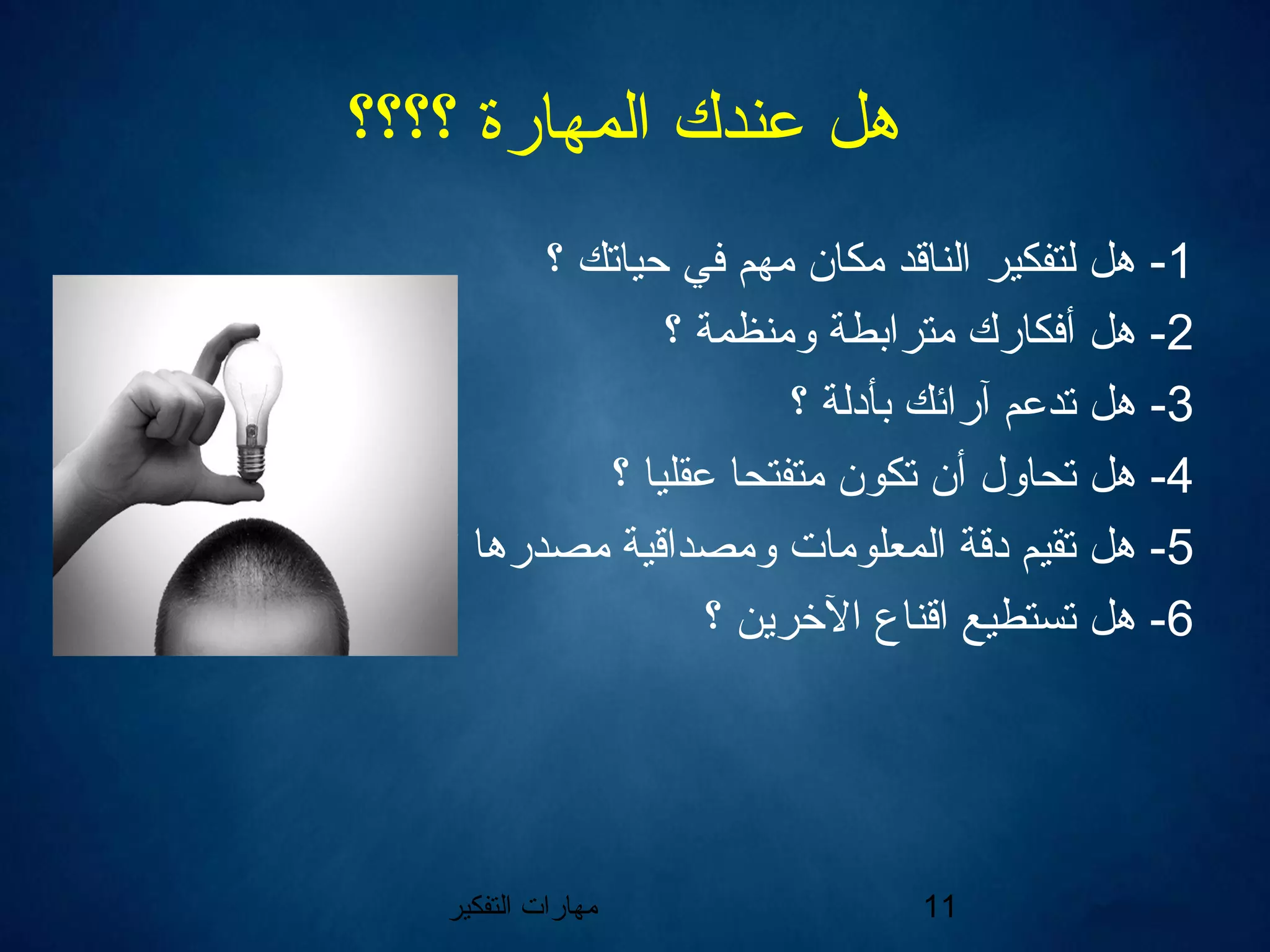 هل عندك المهارة ؟؟؟؟

1- هل لتفكير الناقد مكان مهم في حياتك ؟
2- هل أفكارك مترابطة ومنظمة ؟
3- هل تدعم آرائك بأدلة ؟
4- هل تحاول أن تكون متفتحا عقليا ؟
5- هل تقيم دقة المعلومات ومصداقية مصدرها
6- هل تستطيع اقناع الآخرين ؟

مهارات التفكير 11